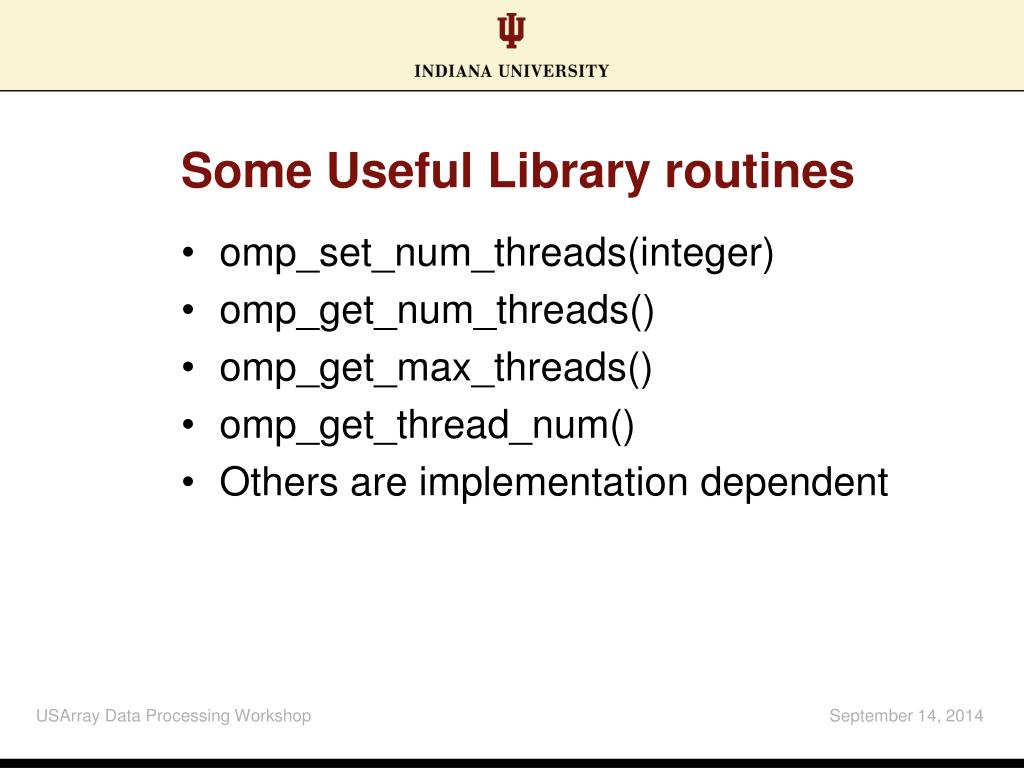 INDIANA UNIVERSITY

Some Useful Library routines

• omp_set_num_threads(integer)
• omp_get_num_threads()
• omp_get_max_threads()
• omp_get_thread_num()
• Others are implementation dependent

USArray Data Processing Workshop

September 14, 2014